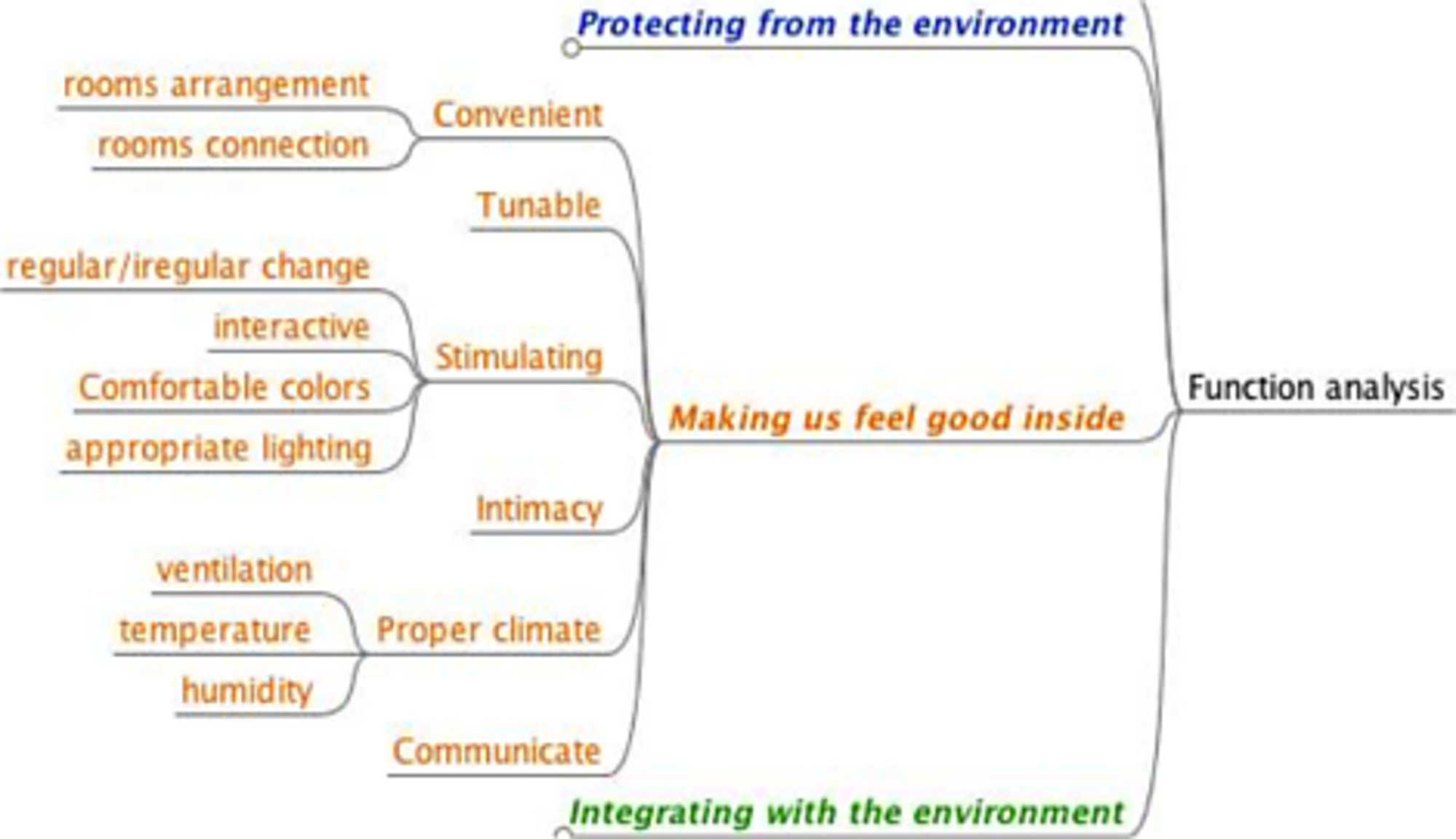 Function analysis

Protecting from the environment

Making us feel good inside

Convenient
rooms arrangement
rooms connection

Tunable

Stimulating
regular/iregular change
interactive
Comfortable colors
appropriate lighting

Intimacy

Proper climate
ventilation
temperature
humidity

Communicate

Integrating with the environment